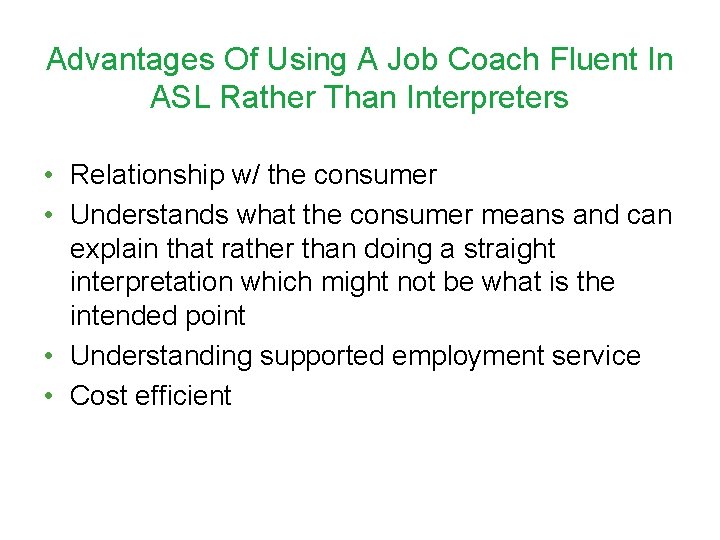 Advantages Of Using A Job Coach Fluent In ASL Rather Than Interpreters

• Relationship w/ the consumer
• Understands what the consumer means and can explain that rather than doing a straight interpretation which might not be what is the intended point
• Understanding supported employment service
• Cost efficient